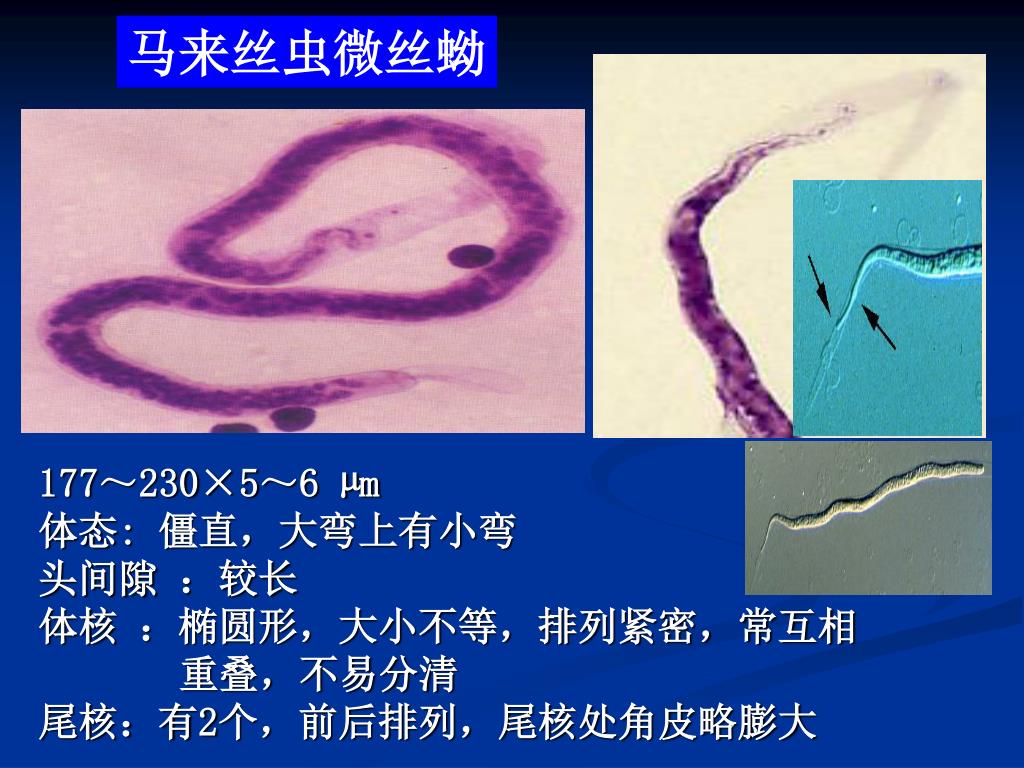 马来丝虫微丝蚴

177～230×5～6 μm
体态: 僵直，大弯上有小弯
头间隙 ：较长
体核 ：椭圆形，大小不等，排列紧密，常互相重叠，不易分清
尾核：有2个，前后排列，尾核处角皮略膨大